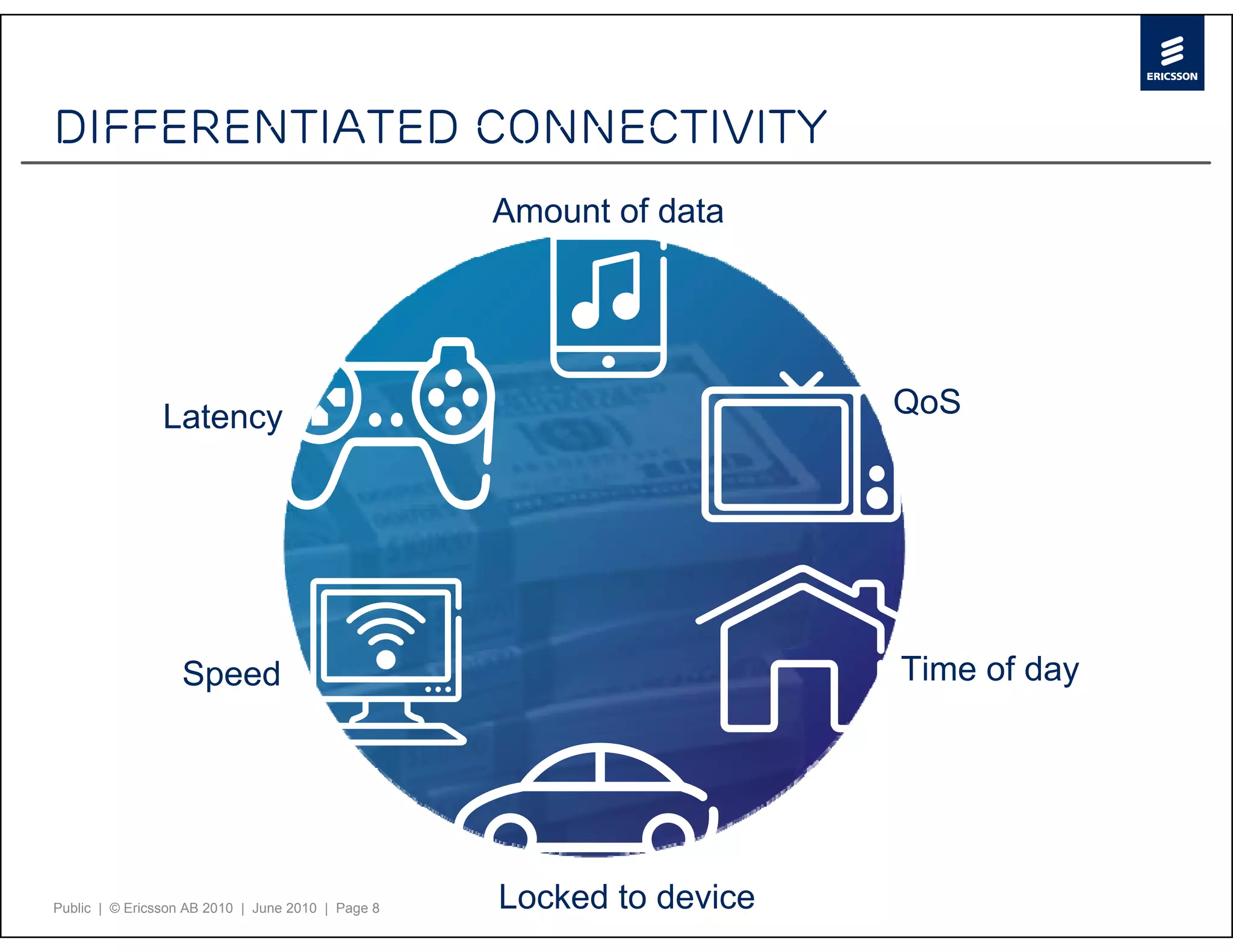 ERICSSON

DIFFERENTIATED CONNECTIVITY

Amount of data

Latency

QoS

Speed

Time of day

Locked to device

Public | © Ericsson AB 2010 | June 2010 | Page 8